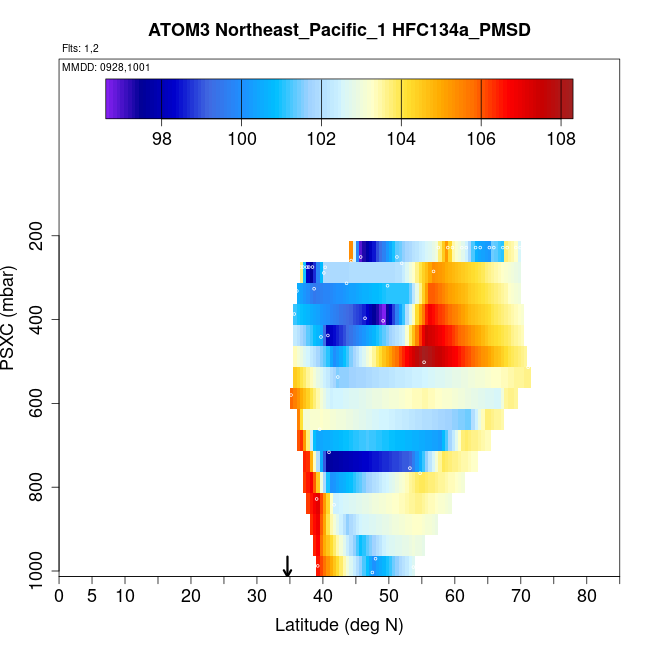 ATOM3 Northeast_Pacific_1 HFC134a_PMSD

Flts: 1,2

MMDD: 0928,1001

98 100 102 104 106 108

PSXC (mbar)

200
400
600
800
1000

0 5 10 20 30 40 50 60 70 80

Latitude (deg N)